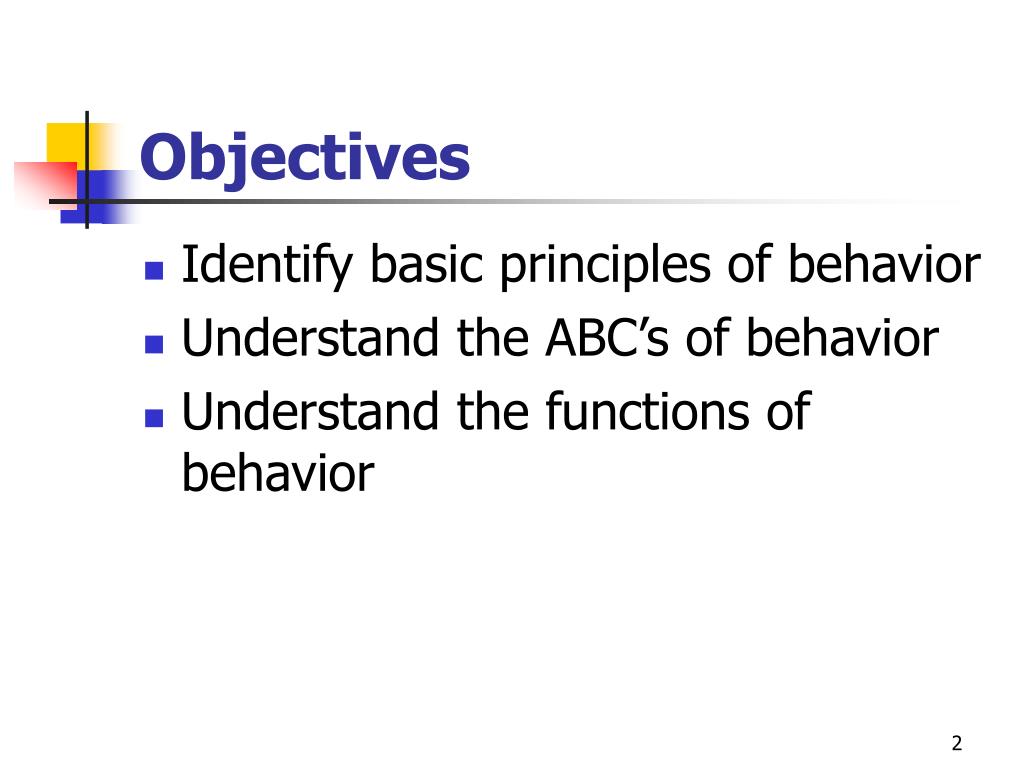 Objectives

- Identify basic principles of behavior
- Understand the ABC’s of behavior
- Understand the functions of behavior

2